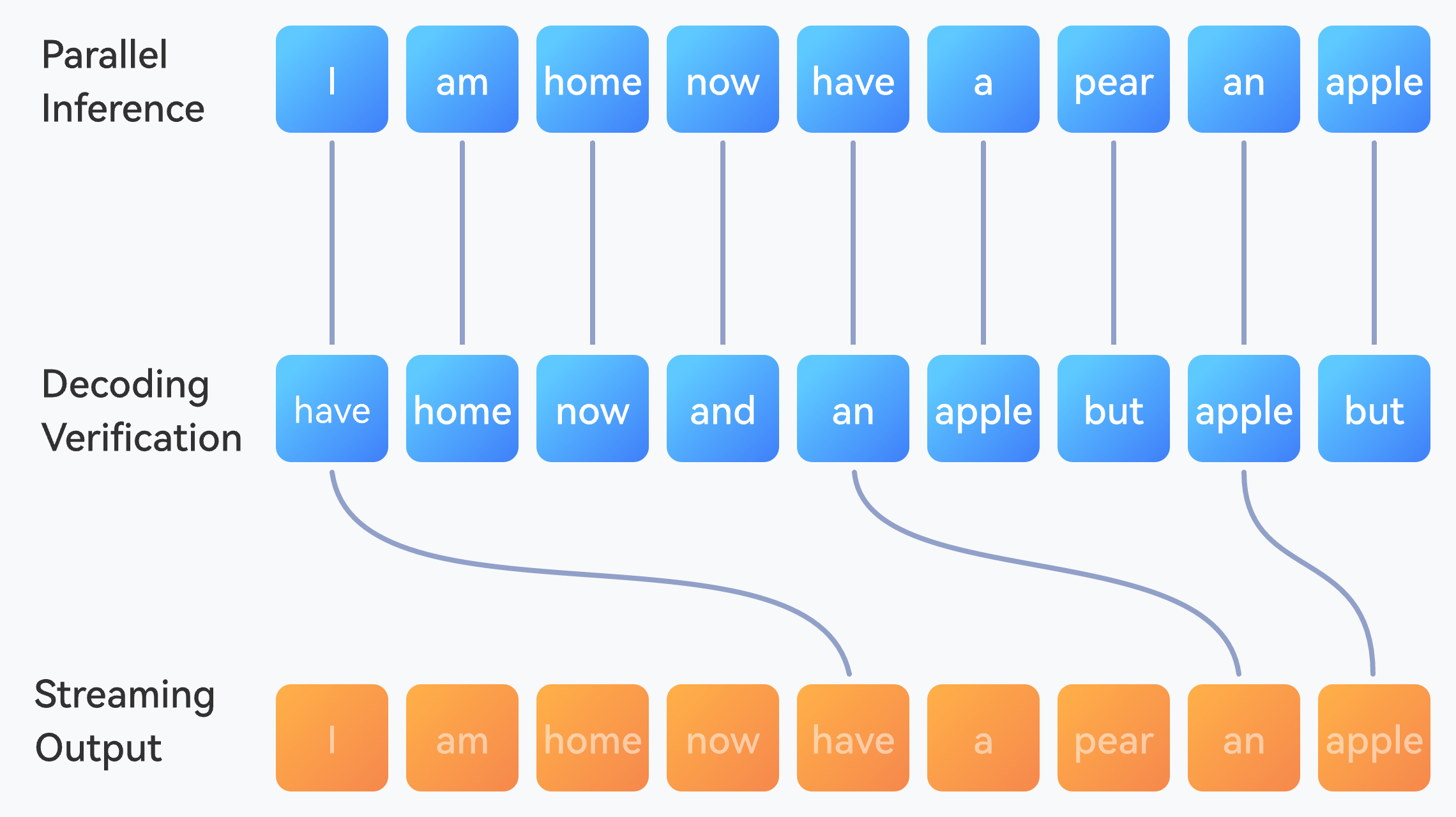 Parallel Inference

I am home now have a pear an apple

Decoding Verification

have home now and an apple but apple but

Streaming Output

I am home now have a pear an apple